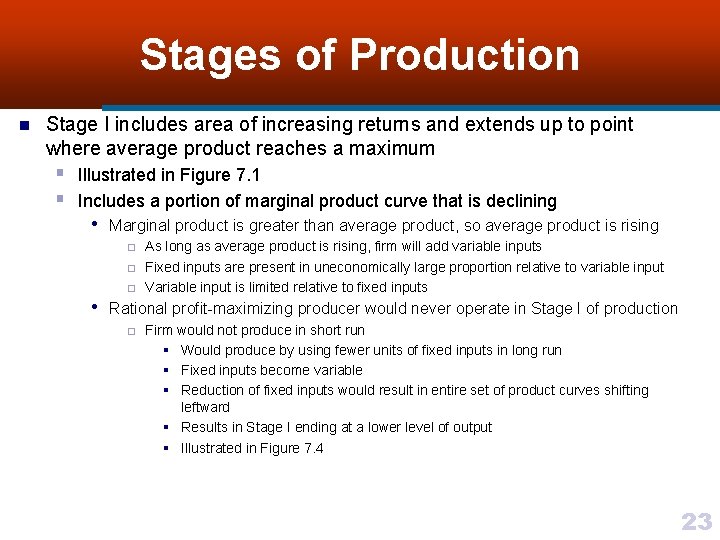 Stages of Production

Stage I includes area of increasing returns and extends up to point where average product reaches a maximum

Illustrated in Figure 7.1

Includes a portion of marginal product curve that is declining

Marginal product is greater than average product, so average product is rising

As long as average product is rising, firm will add variable inputs

Fixed inputs are present in uneconomically large proportion relative to variable input

Variable input is limited relative to fixed inputs

Rational profit-maximizing producer would never operate in Stage I of production

Firm would not produce in short run

Would produce by using fewer units of fixed inputs in long run

Fixed inputs become variable

Reduction of fixed inputs would result in entire set of product curves shifting leftward

Results in Stage I ending at a lower level of output

Illustrated in Figure 7.4

23